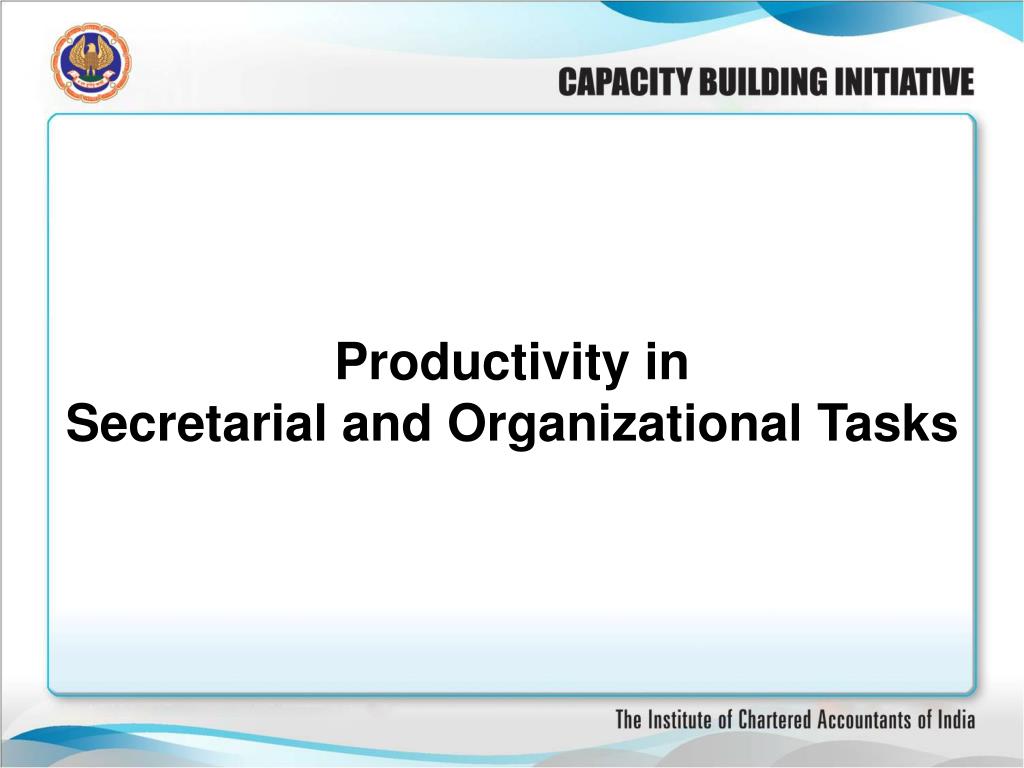 CAPACITY BUILDING INITIATIVE

Productivity in
Secretarial and Organizational Tasks

The Institute of Chartered Accountants of India